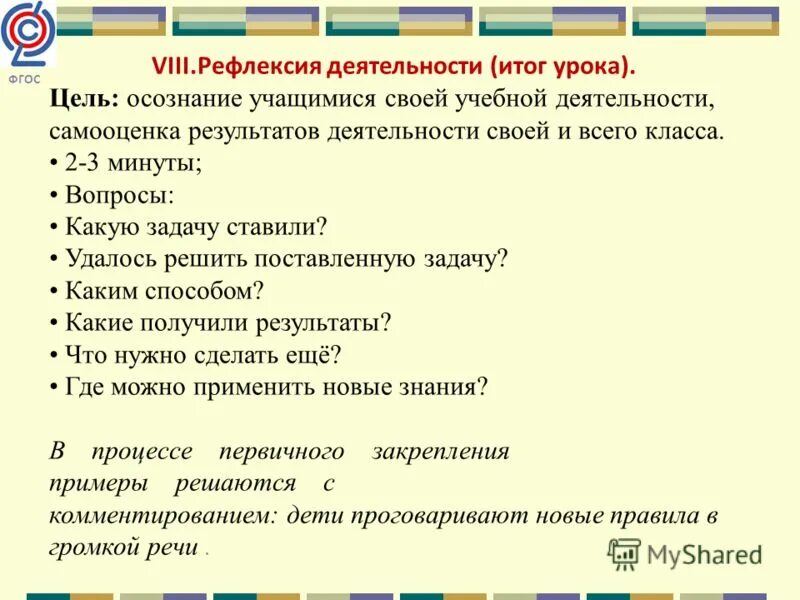 ФГОС

VIII.Рефлексия деятельности (итог урока).

Цель: осознание учащимися своей учебной деятельности, самооценка результатов деятельности своей и всего класса.
• 2-3 минуты;
• Вопросы:
• Какую задачу ставили?
• Удалось решить поставленную задачу?
• Каким способом?
• Какие получили результаты?
• Что нужно сделать ещё?
• Где можно применить новые знания?

В процессе первичного закрепления примеры решаются с комментированием: дети проговаривают новые правила в громкой речи .

MyShared